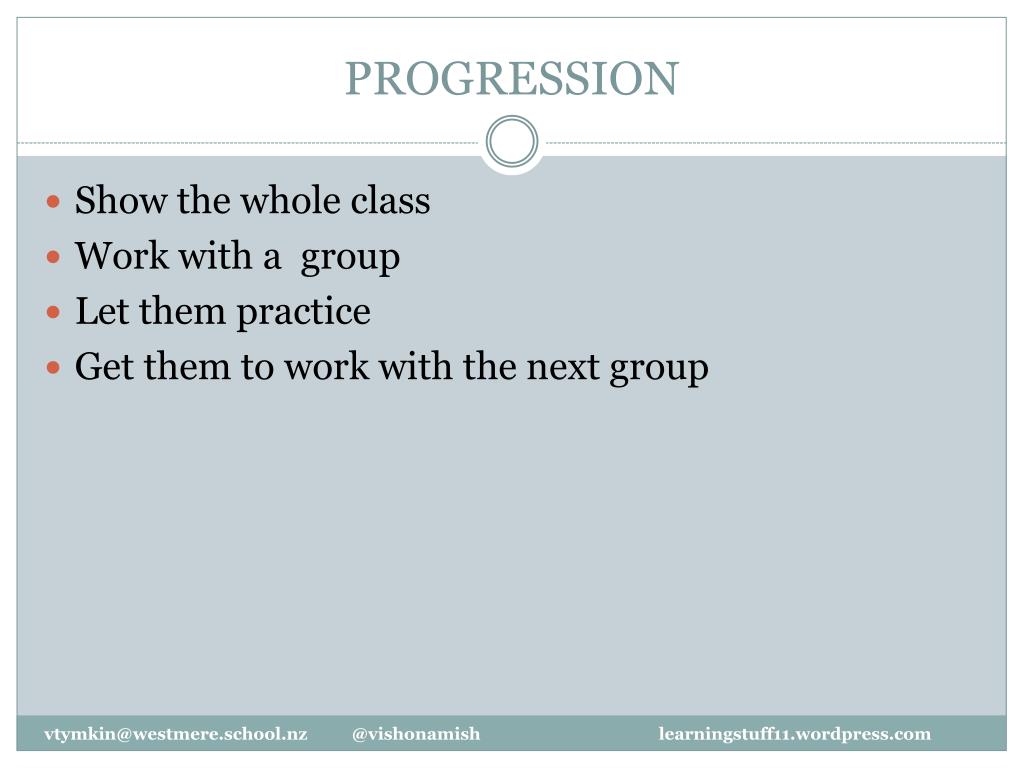 PROGRESSION

- Show the whole class
- Work with a group
- Let them practice
- Get them to work with the next group

vtymkin@westmere.school.nz @vishonamish learningstuff11.wordpress.com